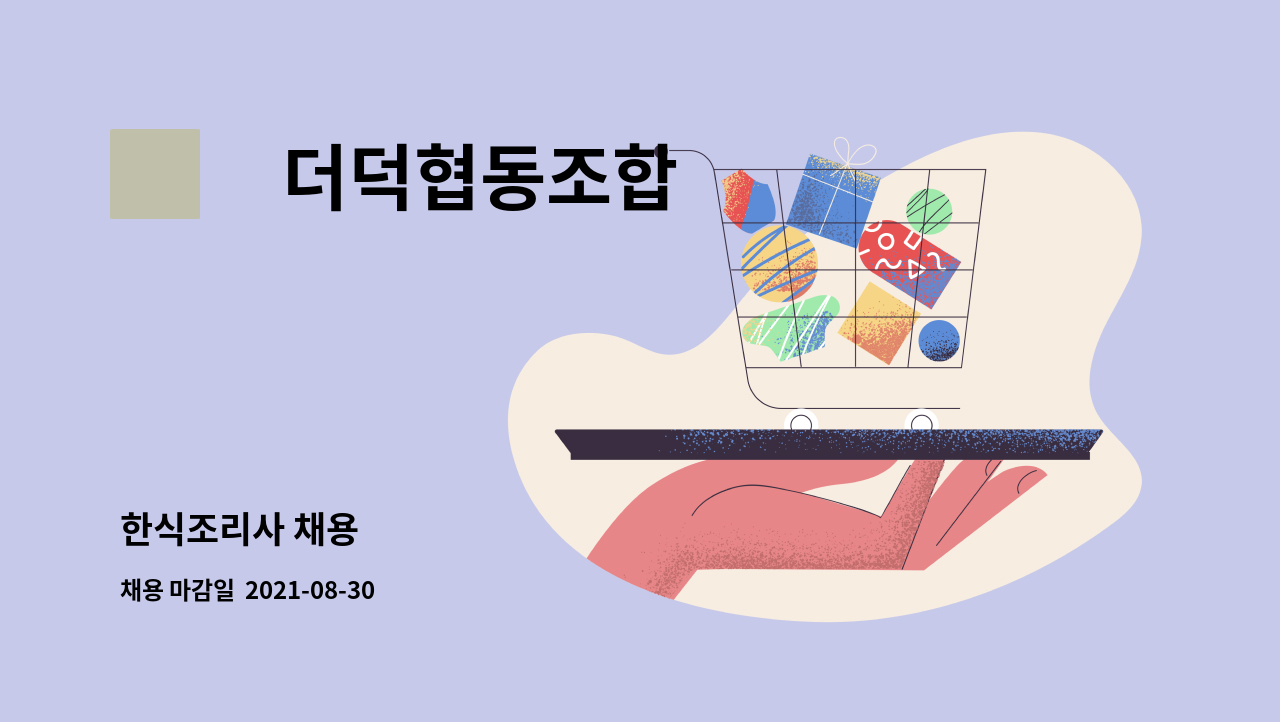 더덕협동조합

한식조리사 채용

채용 마감일 2021-08-30